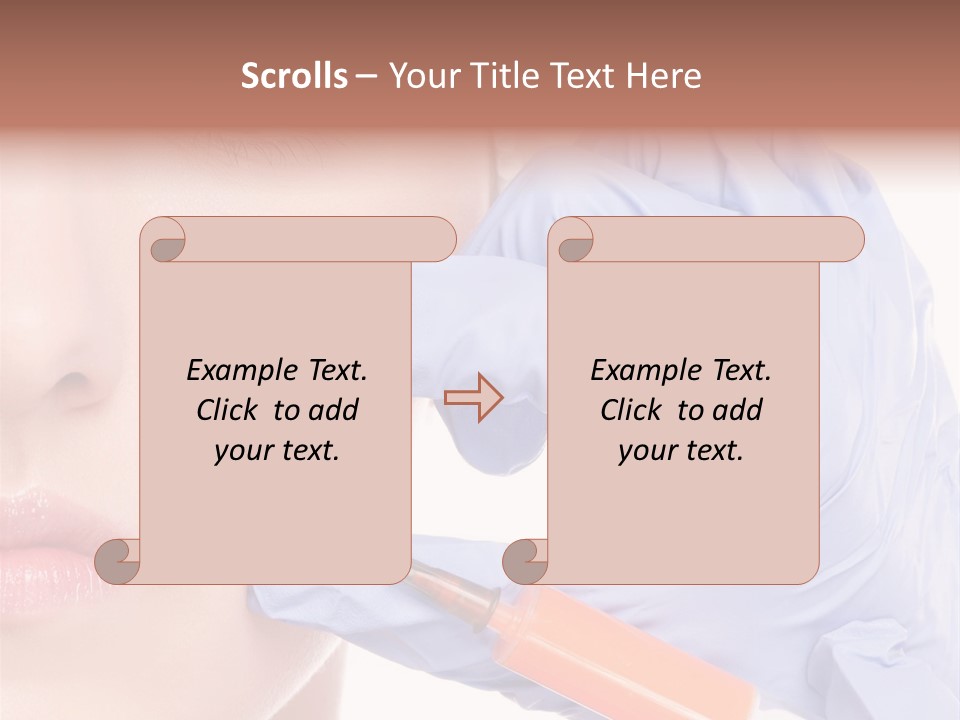 Scrolls – Your Title Text Here

Example Text. Click to add your text.

Example Text. Click to add your text.